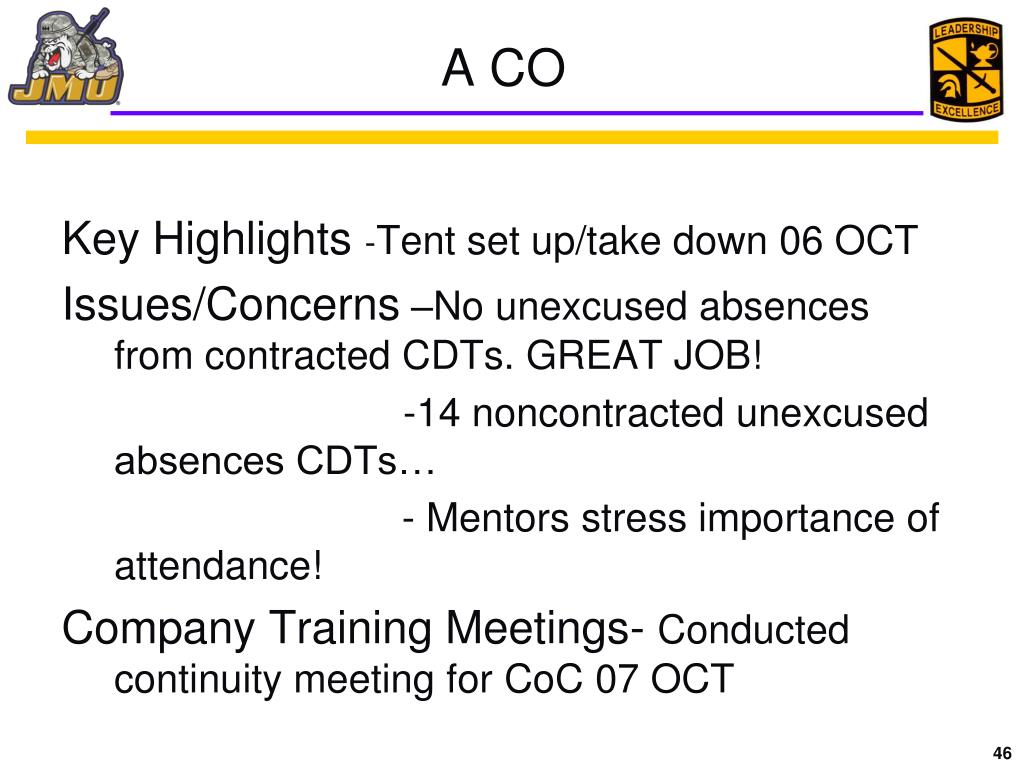 JMU

A CO

LEADERSHIP
EXCELLENCE

Key Highlights -Tent set up/take down 06 OCT

Issues/Concerns –No unexcused absences from contracted CDTs. GREAT JOB!

-14 noncontracted unexcused absences CDTs…

- Mentors stress importance of attendance!

Company Training Meetings- Conducted continuity meeting for CoC 07 OCT

46